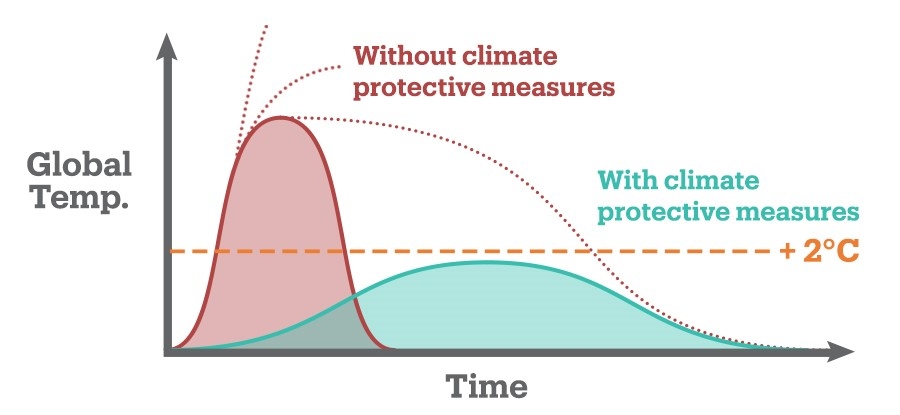 Without climate protective measures

Global Temp.

With climate protective measures

+ 2°C

Time